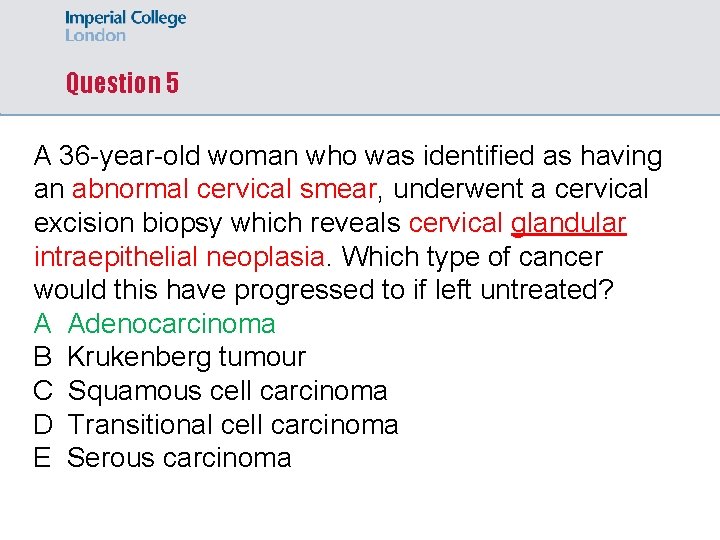 Imperial College
London

Question 5

A 36-year-old woman who was identified as having an abnormal cervical smear, underwent a cervical excision biopsy which reveals cervical glandular intraepithelial neoplasia. Which type of cancer would this have progressed to if left untreated?
A Adenocarcinoma
B Krukenberg tumour
C Squamous cell carcinoma
D Transitional cell carcinoma
E Serous carcinoma